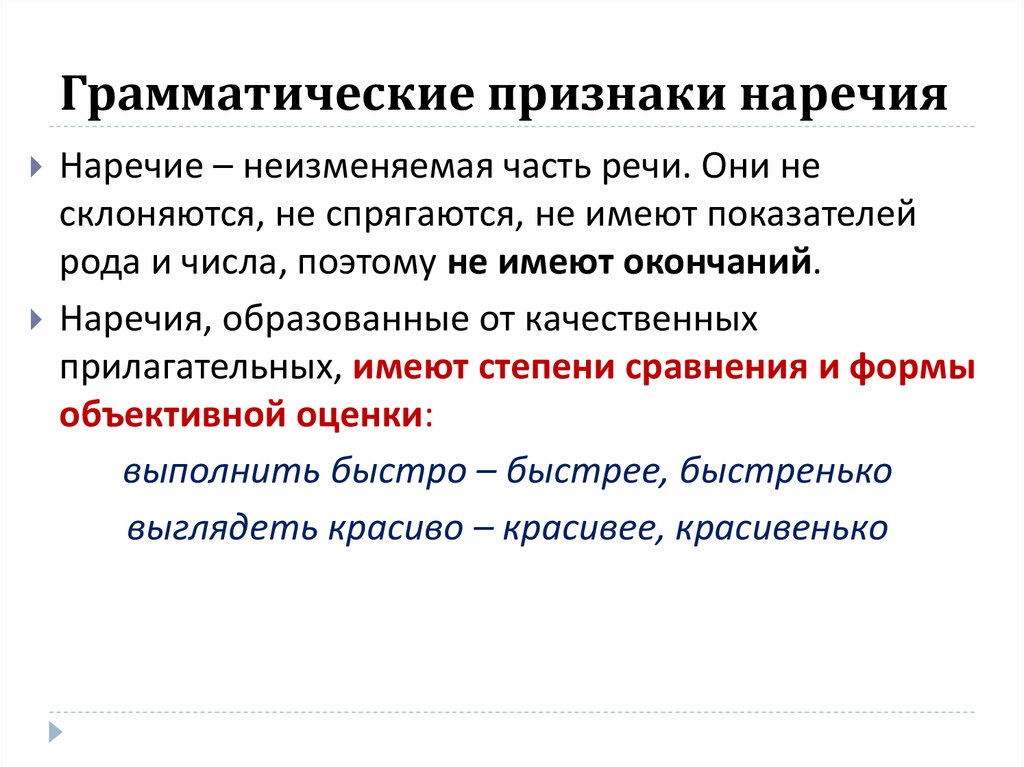 Грамматические признаки наречия

Наречие – неизменяемая часть речи. Они не склоняются, не спрягаются, не имеют показателей рода и числа, поэтому не имеют окончаний.

Наречия, образованные от качественных прилагательных, имеют степени сравнения и формы объективной оценки:

выполнить быстро – быстрее, быстренько

выглядеть красиво – красивее, красивенько